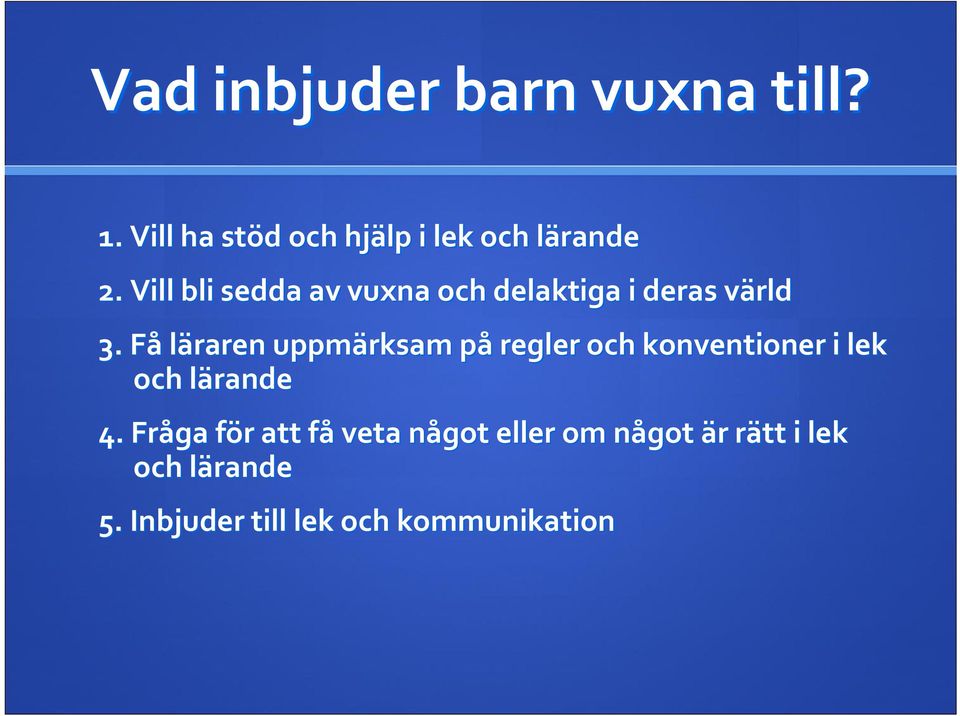 Vad inbjuder barn vuxna till?

1. Vill ha stöd och hjälp i lek och lärande

2. Vill bli sedda av vuxna och delaktiga i deras värld

3. Få läraren uppmärksam på regler och konventioner i lek och lärande

4. Fråga för att få veta något eller om något är rätt i lek och lärande

5. Inbjuder till lek och kommunikation